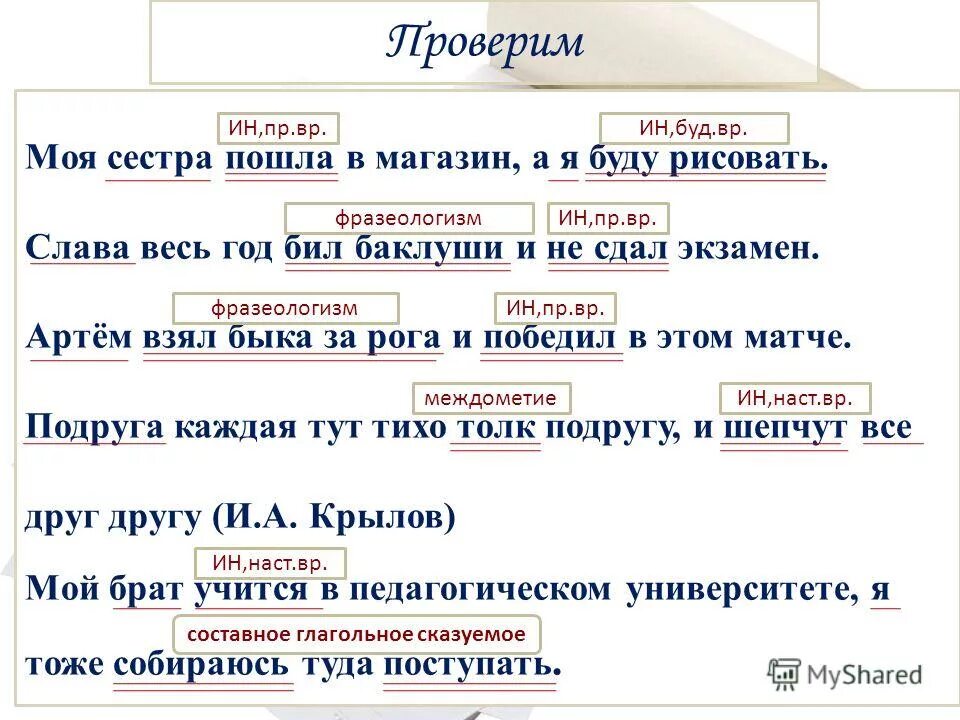 Проверим

ИН,пр.вр. ИН,буд.вр.

Моя сестра пошла в магазин, а я буду рисовать.

фразеологизм ИН,пр.вр.

Слава весь год бил баклуши и не сдал экзамен.

фразеологизм ИН,пр.вр.

Артём взял быка за рога и победил в этом матче.

междометие ИН,наст.вр.

Подруга каждая тут тихо толк подругу, и шепчут все друг другу (И.А. Крылов)

ИН,наст.вр.

Мой брат учится в педагогическом университете, я

составное глагольное сказуемое

тоже собираюсь туда поступать.

MyShared